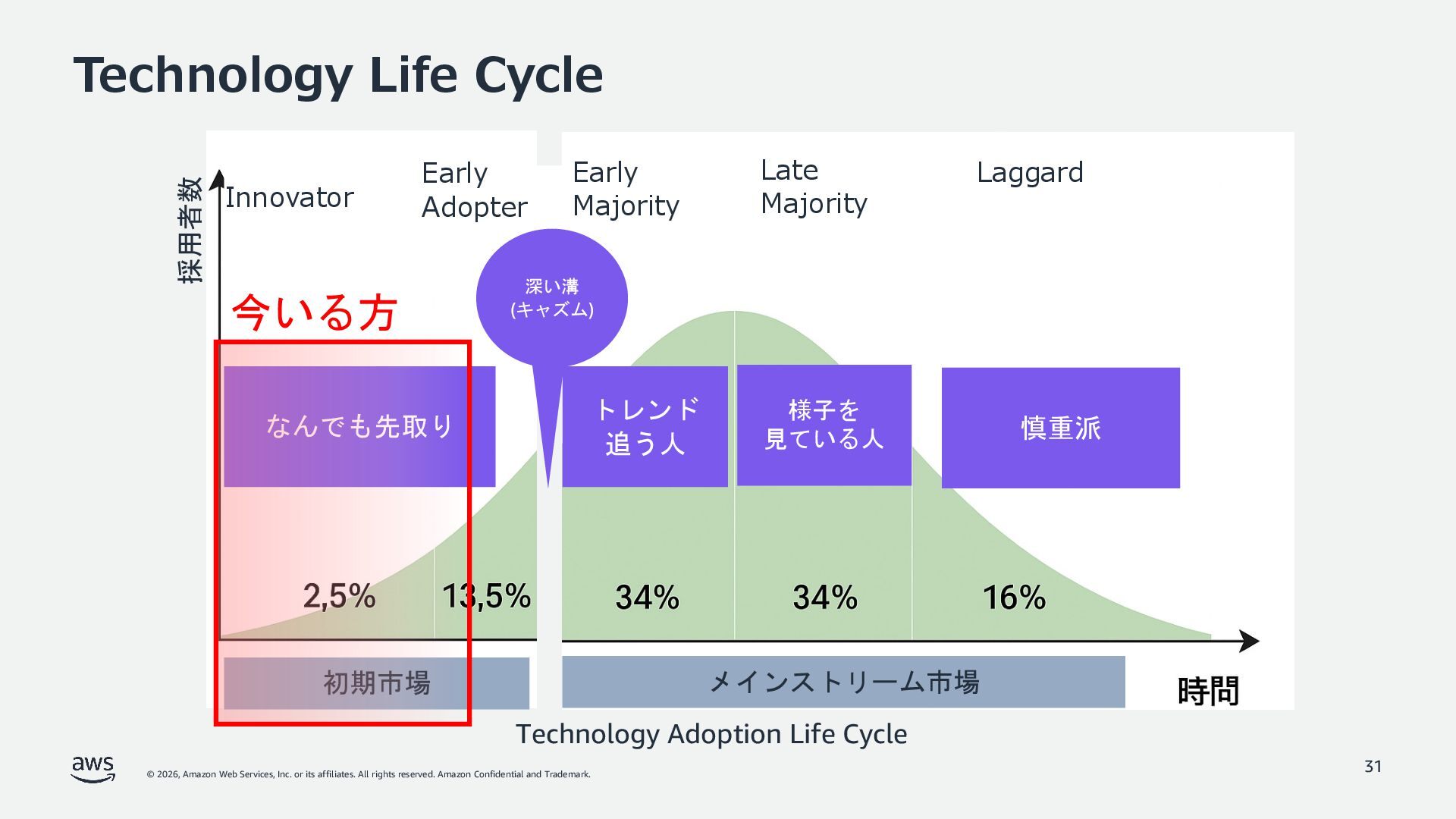 Technology Life Cycle

採用者数

Innovator

Early Adopter

Early Majority

Late Majority

Laggard

深い溝
(キャズム)

今いる方

なんでも先取り

トレンド
追う人

様子を
見ている人

慎重派

2,5%

13,5%

34%

34%

16%

初期市場

メインストリーム市場

時間

Technology Adoption Life Cycle

aws

© 2026, Amazon Web Services, Inc. or its affiliates. All rights reserved. Amazon Confidential and Trademark.

31